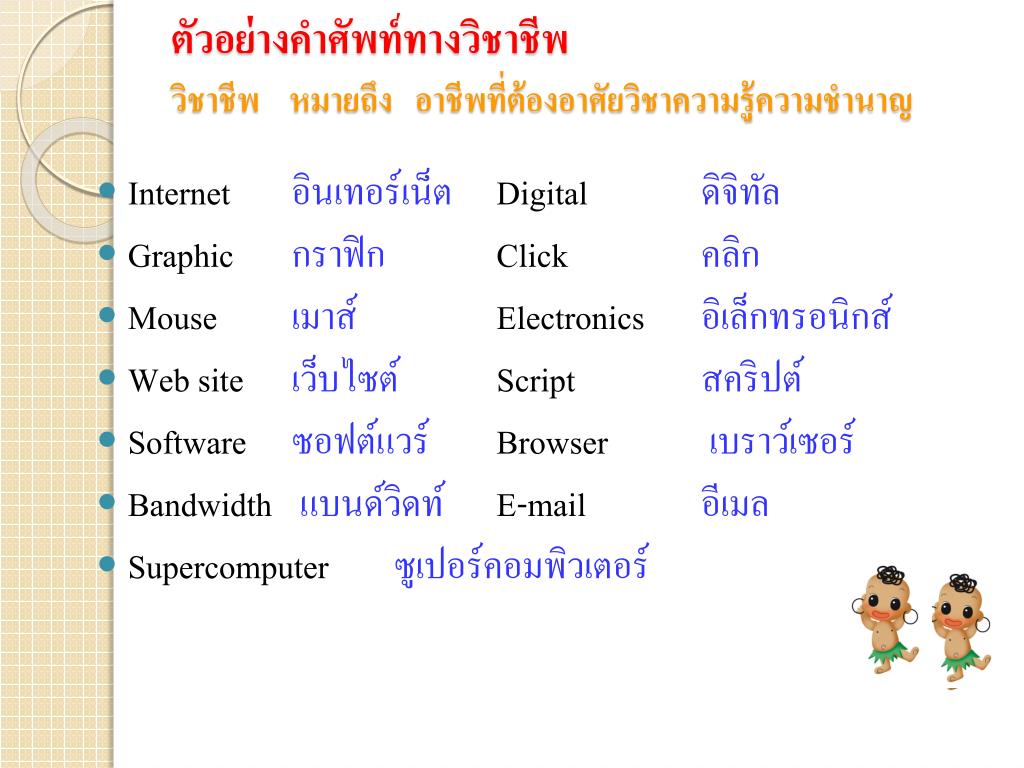 ตัวอย่างคำศัพท์ทางวิชาชีพ

วิชาชีพ หมายถึง อาชีพที่ต้องอาศัยวิชาความรู้ความชำนาญ

- Internet อินเทอร์เน็ต Digital ดิจิทัล
- Graphic กราฟิก Click คลิก
- Mouse เมาส์ Electronics อิเล็กทรอนิกส์
- Web site เว็บไซต์ Script สคริปต์
- Software ซอฟต์แวร์ Browser เบราว์เซอร์
- Bandwidth แบนด์วิดท์ E-mail อีเมล
- Supercomputer ซูเปอร์คอมพิวเตอร์